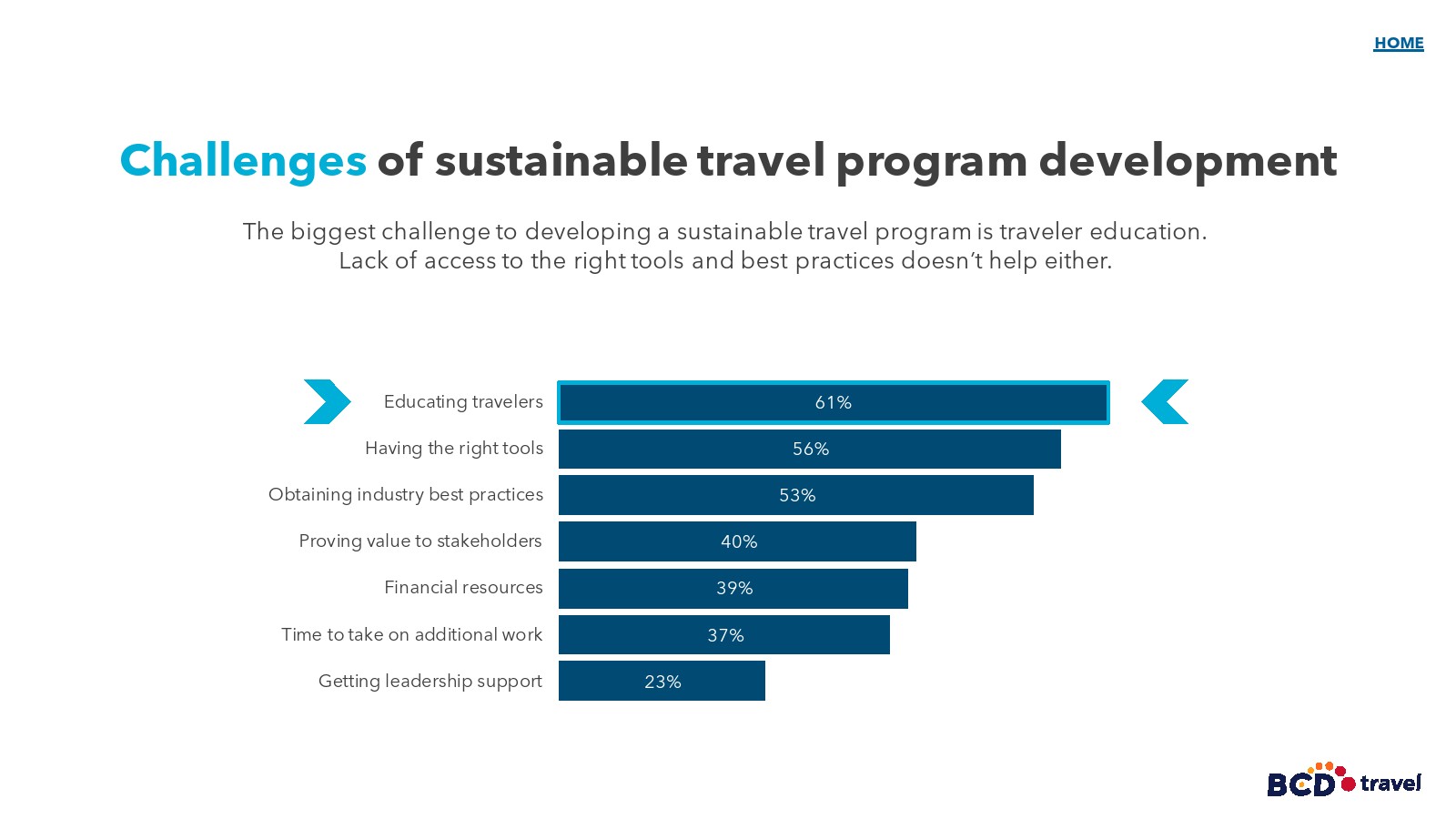 HOME

Challenges of sustainable travel program development

The biggest challenge to developing a sustainable travel program is traveler education. Lack of access to the right tools and best practices doesn't help either.

Educating travelers 61%
Having the right tools 56%
Obtaining industry best practices 53%
Proving value to stakeholders 40%
Financial resources 39%
Time to take on additional work 37%
Getting leadership support 23%

BCD travel